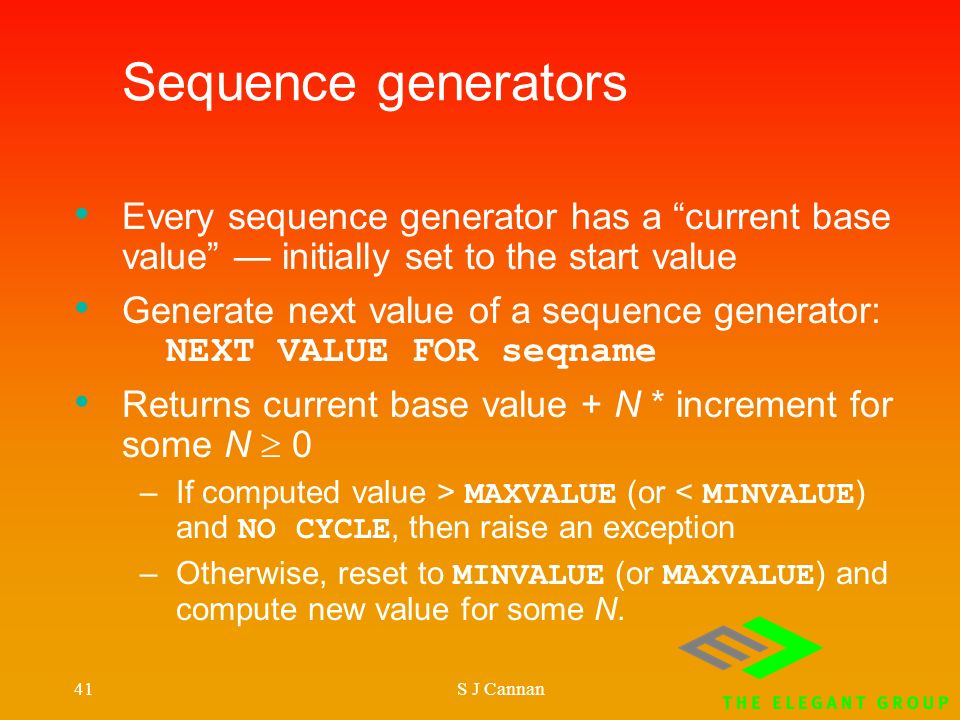 Sequence generators

• Every sequence generator has a “current base value” — initially set to the start value

• Generate next value of a sequence generator:
NEXT VALUE FOR seqname

• Returns current base value + $N$ * increment for some $N \geq 0$

– If computed value > MAXVALUE (or < MINVALUE) and NO CYCLE, then raise an exception

– Otherwise, reset to MINVALUE (or MAXVALUE) and compute new value for some $N$.

41

S J Cannan

THE ELEGANT GROUP